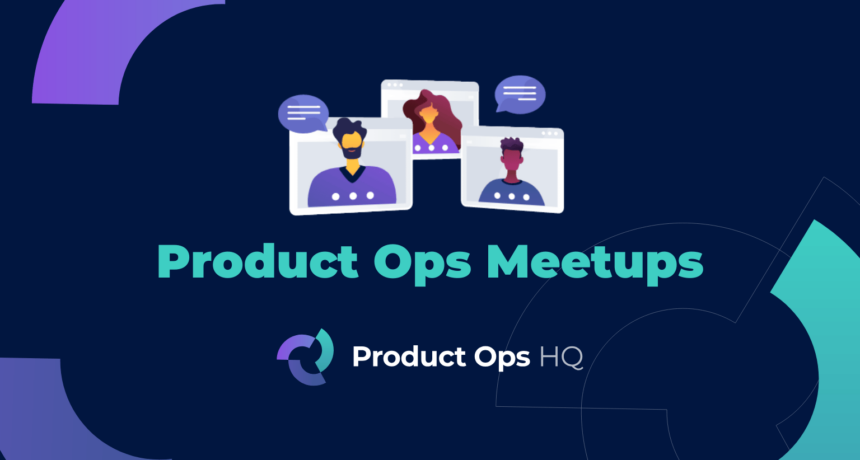 Product Ops Meetups

Product Ops HQ